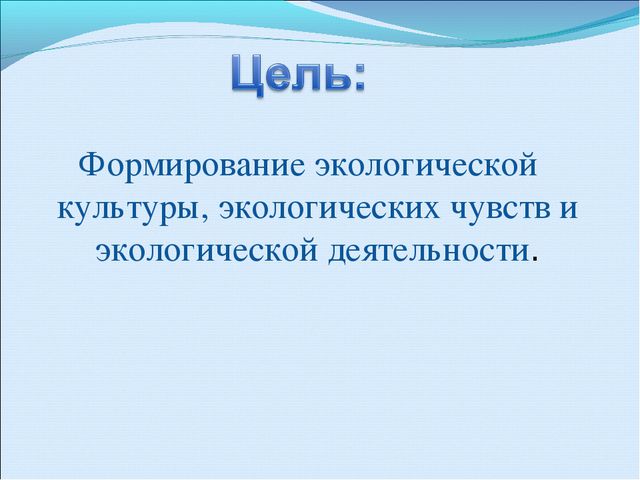 Цель:

Формирование экологической культуры, экологических чувств и экологической деятельности.